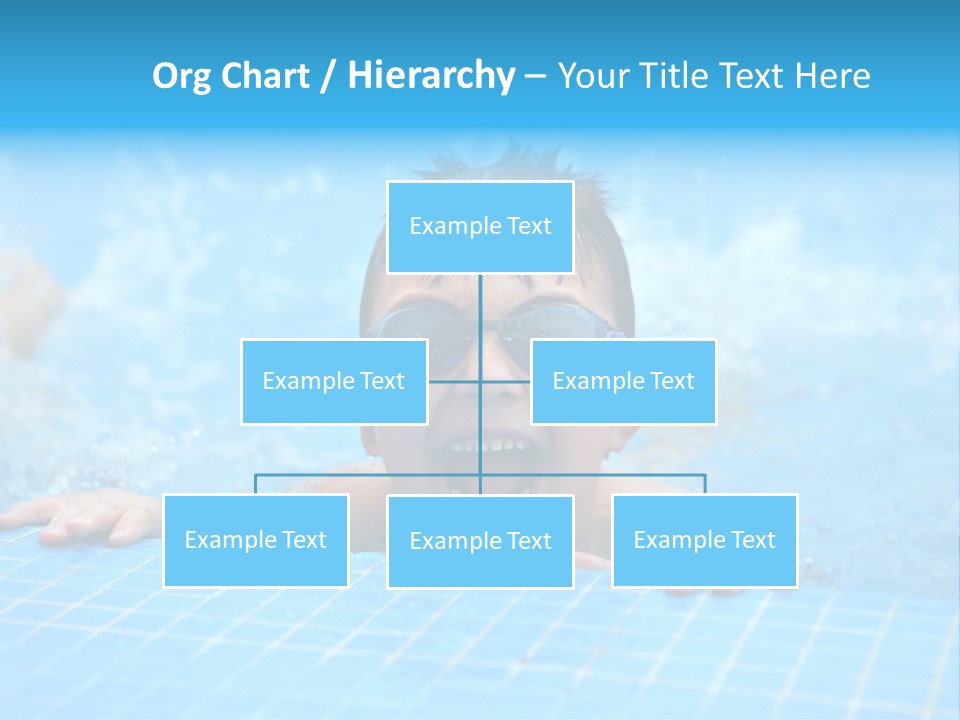 Org Chart / Hierarchy – Your Title Text Here

Example Text

Example Text

Example Text

Example Text

Example Text

Example Text